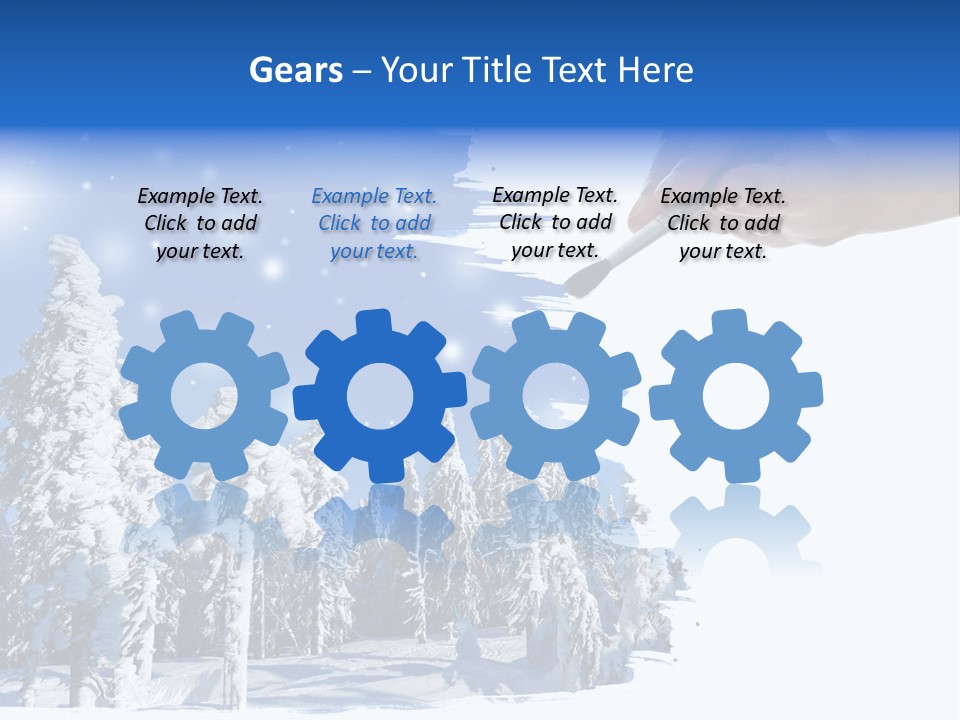 Gears – Your Title Text Here

Example Text. Click to add your text.

Example Text. Click to add your text.

Example Text. Click to add your text.

Example Text. Click to add your text.